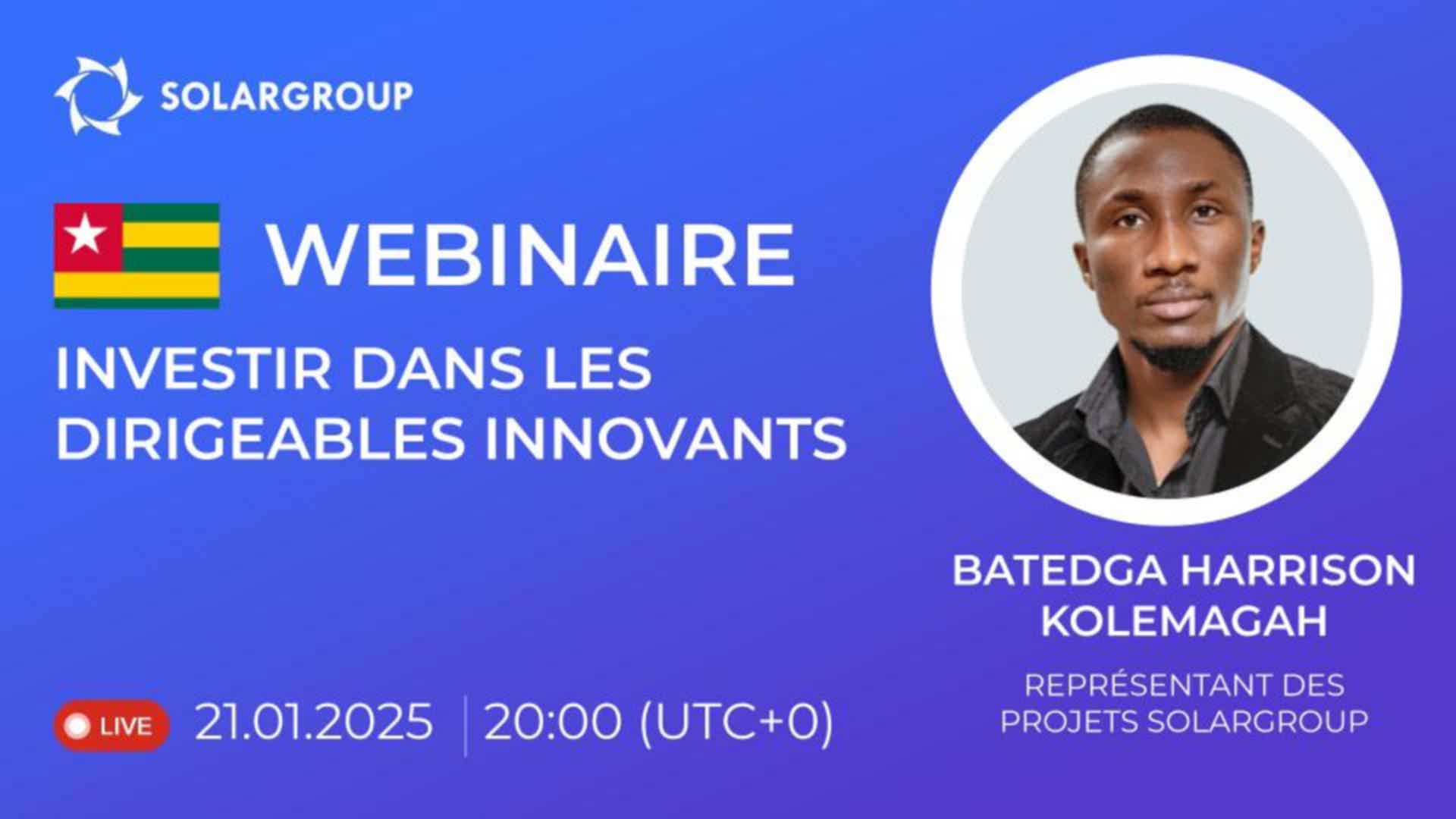 SOLARGROUP

WEBINAIRE

INVESTIR DANS LES DIRIGEABLES INNOVANTS

LIVE 21.01.2025 | 20:00 (UTC+0)

BATEDGA HARRISON KOLEMAGAH

REPRÉSENTANT DES PROJETS SOLARGROUP